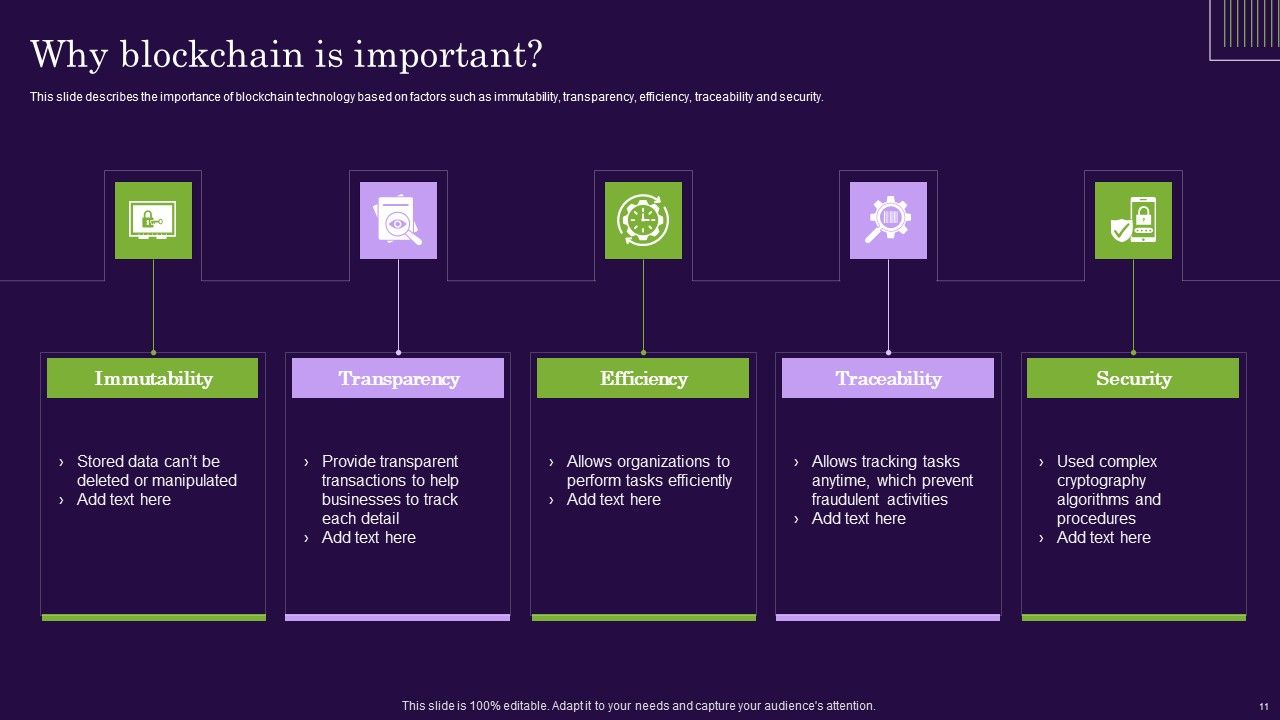 Why blockchain is important?

This slide describes the importance of blockchain technology based on factors such as immutability, transparency, efficiency, traceability and security.

Immutability

› Stored data can't be deleted or manipulated
› Add text here

Transparency

› Provide transparent transactions to help businesses to track each detail
› Add text here

Efficiency

› Allows organizations to perform tasks efficiently
› Add text here

Traceability

› Allows tracking tasks anytime, which prevent fraudulent activities
› Add text here

Security

› Used complex cryptography algorithms and procedures
› Add text here

This slide is 100% editable. Adapt it to your needs and capture your audience's attention.

11